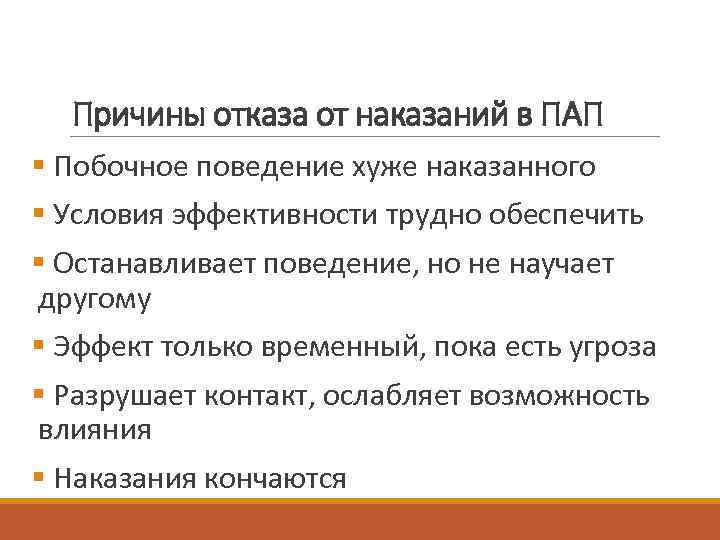 Причины отказа от наказаний в ПАП

▪ Побочное поведение хуже наказанного

▪ Условия эффективности трудно обеспечить

▪ Останавливает поведение, но не научает другому

▪ Эффект только временный, пока есть угроза

▪ Разрушает контакт, ослабляет возможность влияния

▪ Наказания кончаются